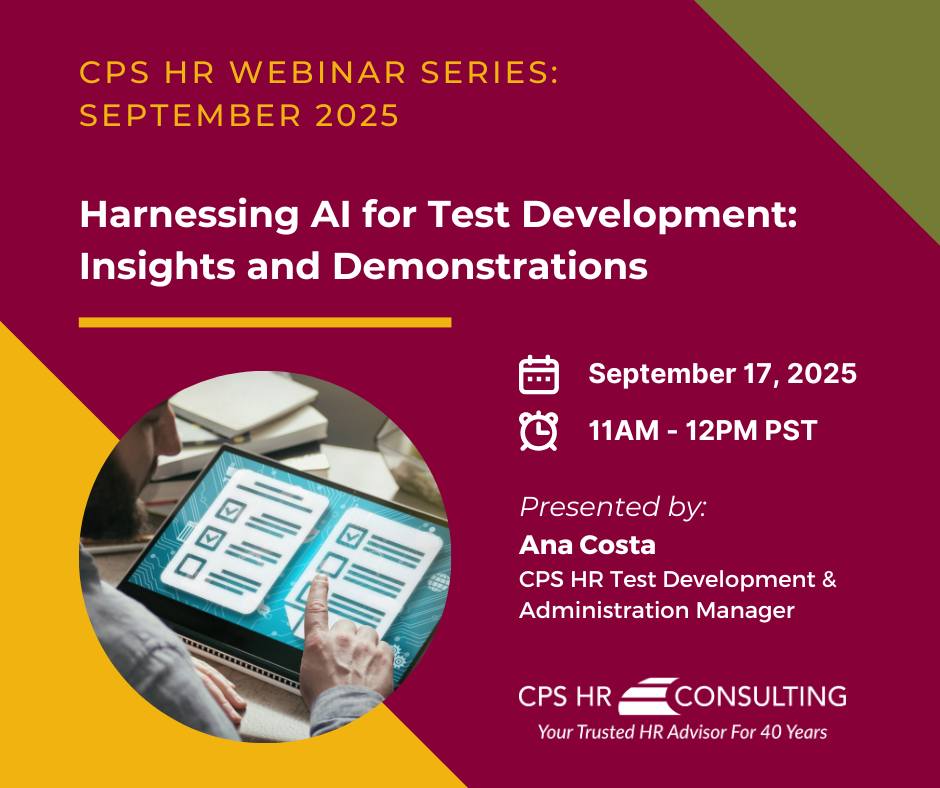 CPS HR WEBINAR SERIES: SEPTEMBER 2025

Harnessing AI for Test Development: Insights and Demonstrations

September 17, 2025

11AM - 12PM PST

Presented by:
Ana Costa
CPS HR Test Development & Administration Manager

CPS HR CONSULTING
Your Trusted HR Advisor For 40 Years